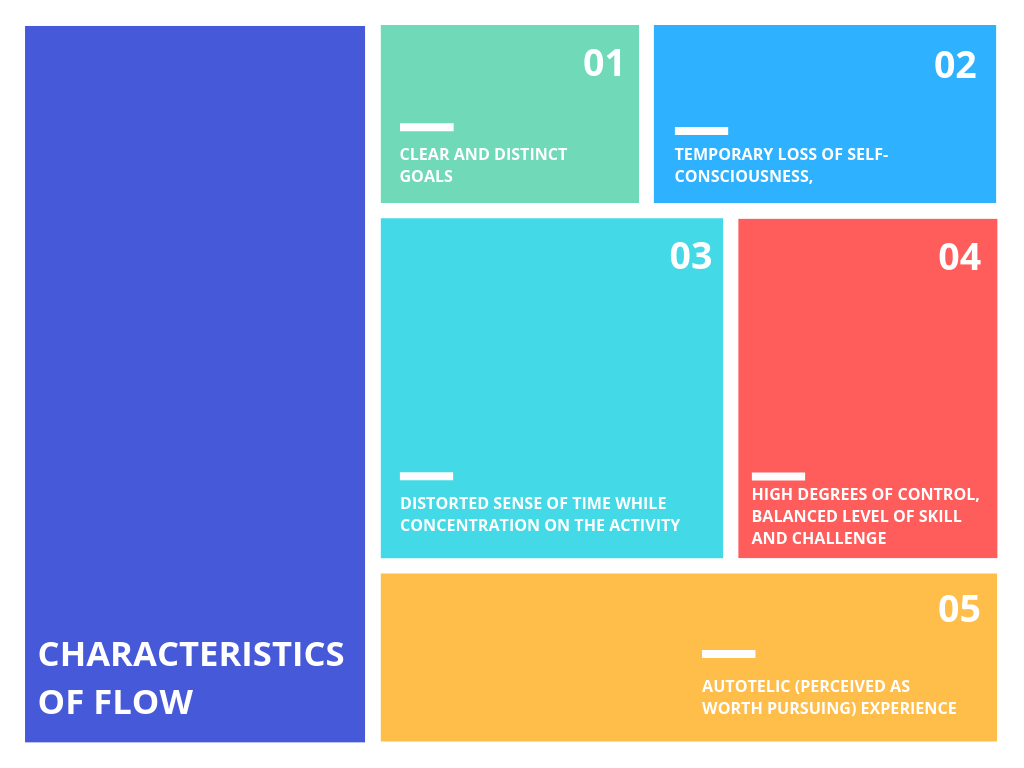 CHARACTERISTICS OF FLOW

01

CLEAR AND DISTINCT GOALS

02

TEMPORARY LOSS OF SELF-CONSCIOUSNESS,

03

DISTORTED SENSE OF TIME WHILE CONCENTRATION ON THE ACTIVITY

04

HIGH DEGREES OF CONTROL, BALANCED LEVEL OF SKILL AND CHALLENGE

05

AUTOTELIC (PERCEIVED AS WORTH PURSUING) EXPERIENCE